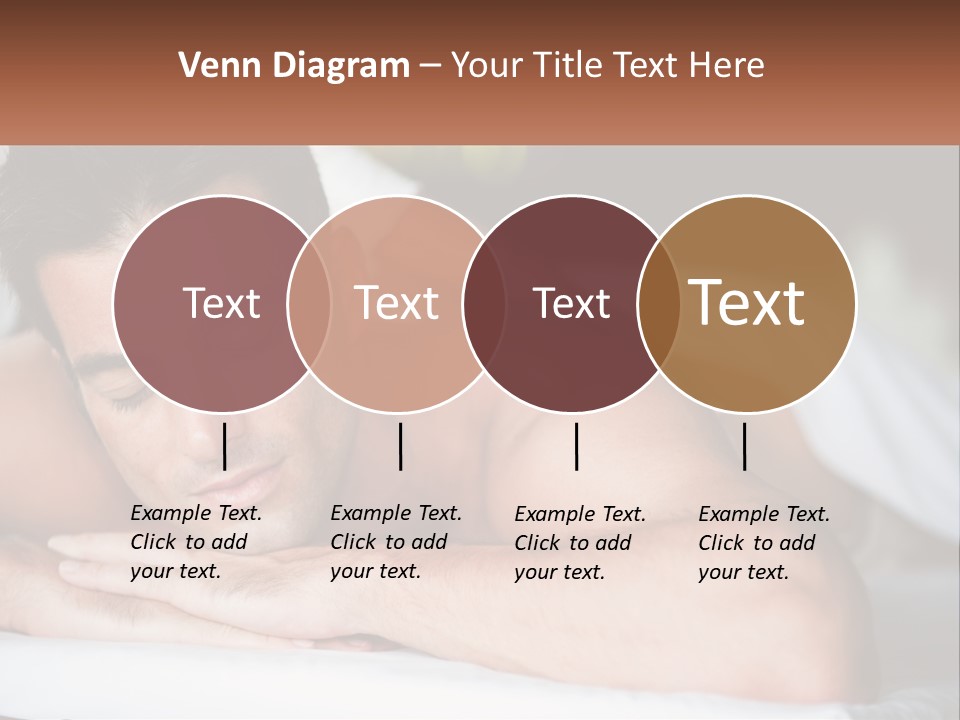 Venn Diagram – Your Title Text Here

Text

Text

Text

Text

Example Text. Click to add your text.

Example Text. Click to add your text.

Example Text. Click to add your text.

Example Text. Click to add your text.